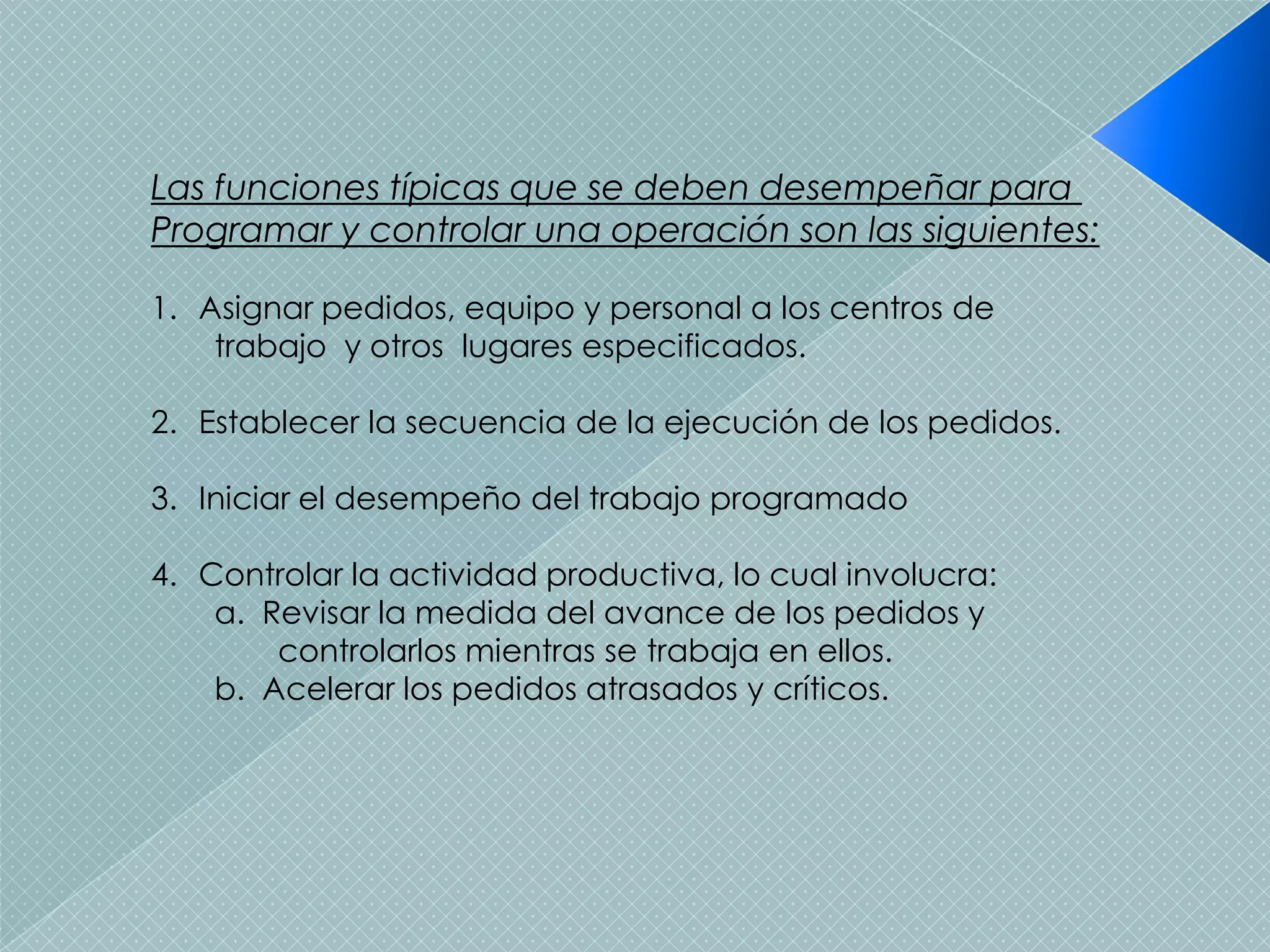 Las funciones típicas que se deben desempeñar para Programar y controlar una operación son las siguientes:

1. Asignar pedidos, equipo y personal a los centros de trabajo y otros lugares especificados.

2. Establecer la secuencia de la ejecución de los pedidos.

3. Iniciar el desempeño del trabajo programado

4. Controlar la actividad productiva, lo cual involucra:
a. Revisar la medida del avance de los pedidos y controlarlos mientras se trabaja en ellos.
b. Acelerar los pedidos atrasados y críticos.